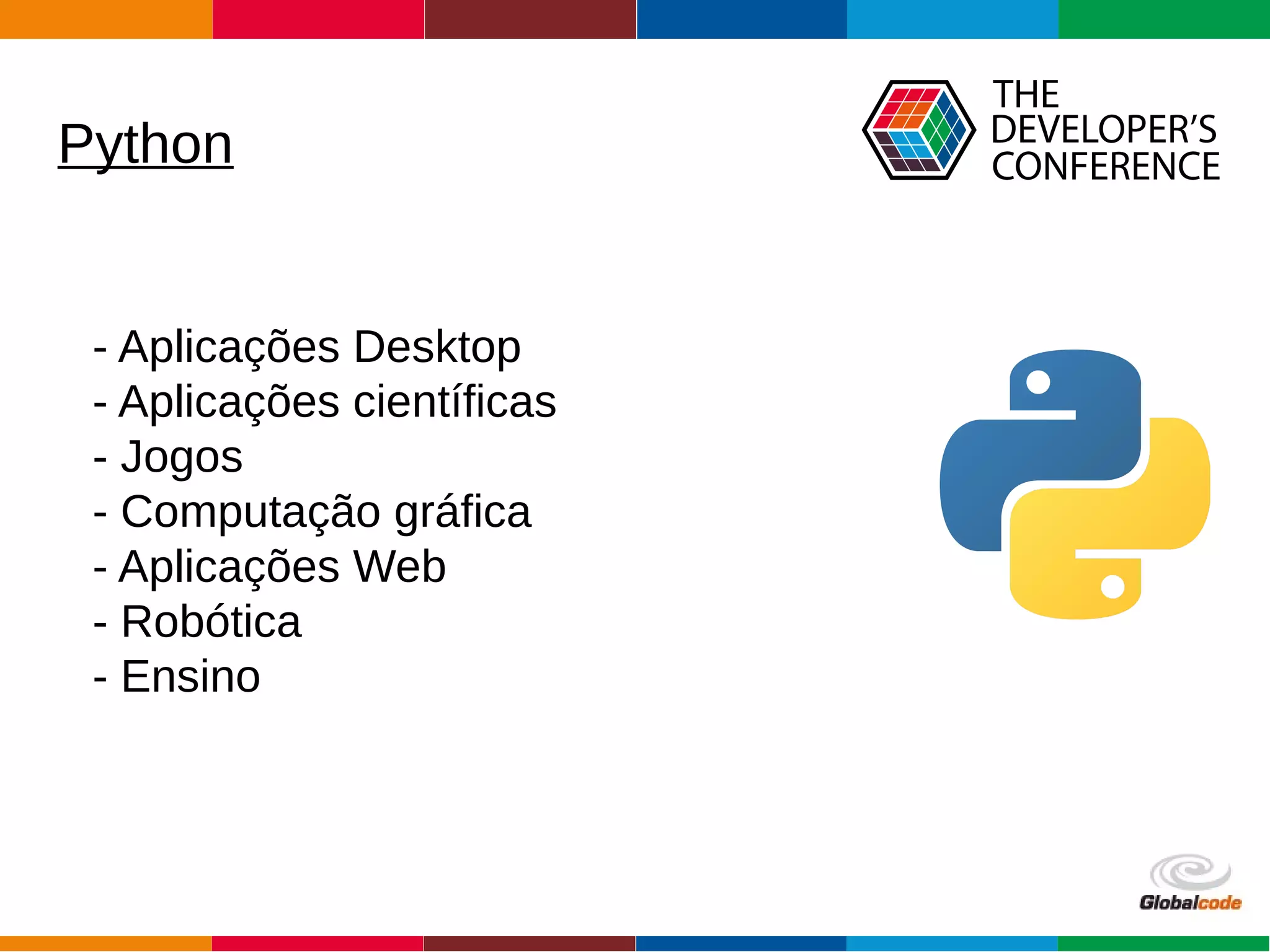 Python

THE DEVELOPER'S CONFERENCE

- Aplicações Desktop
- Aplicações científicas
- Jogos
- Computação gráfica
- Aplicações Web
- Robótica
- Ensino

Globalcode